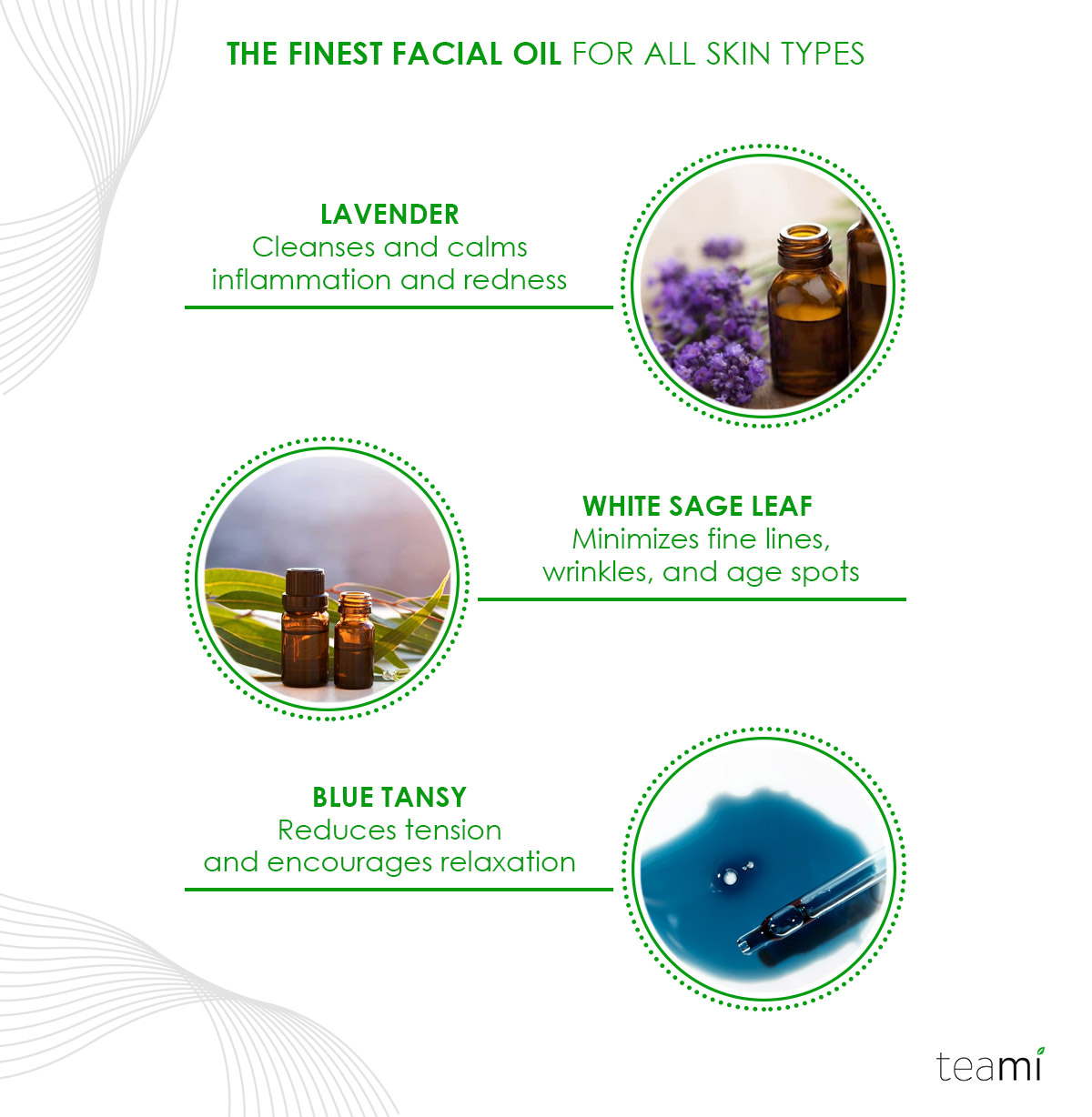 THE FINEST FACIAL OIL FOR ALL SKIN TYPES

LAVENDER
Cleanses and calms inflammation and redness

WHITE SAGE LEAF
Minimizes fine lines, wrinkles, and age spots

BLUE TANSY
Reduces tension and encourages relaxation

teami